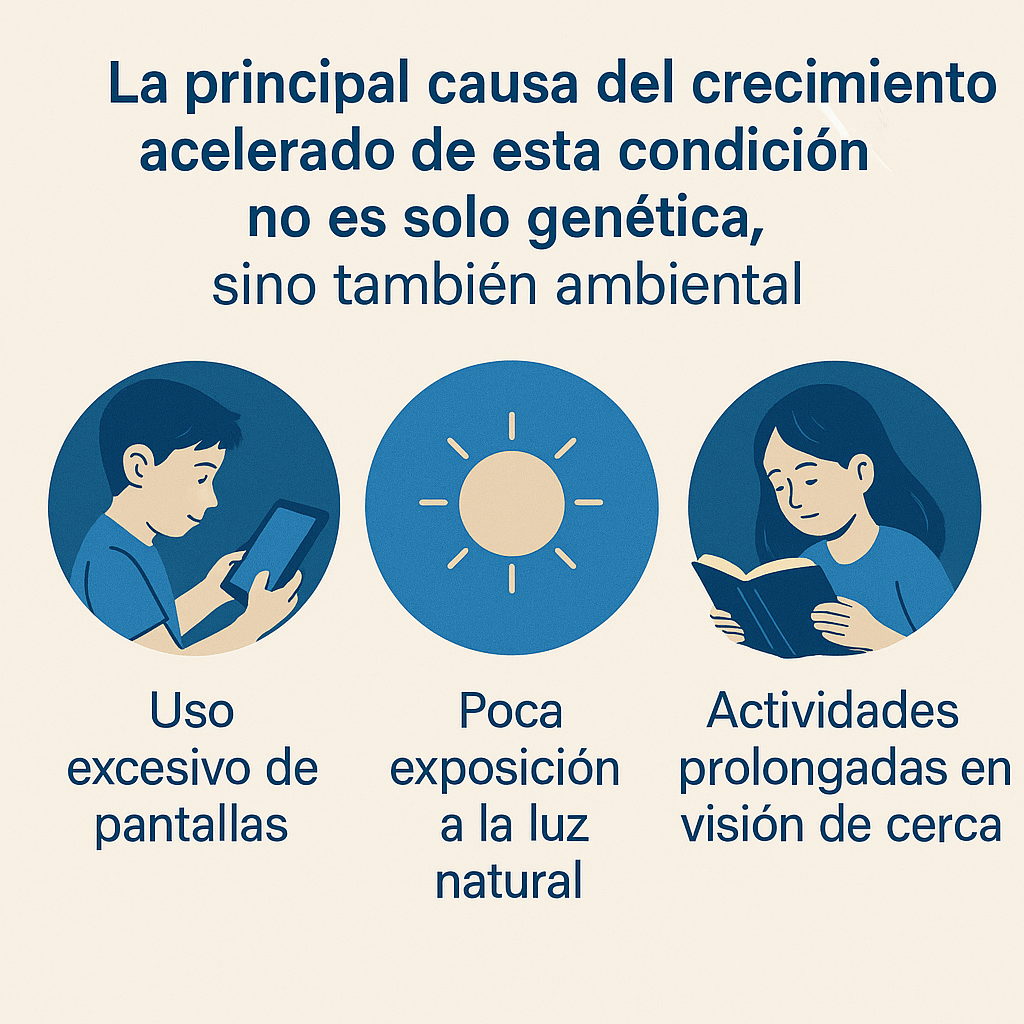 La principal causa del crecimiento acelerado de esta condición no es solo genética, sino también ambiental

Uso excesivo de pantallas

Poca exposición a la luz natural

Actividades prolongadas en visión de cerca